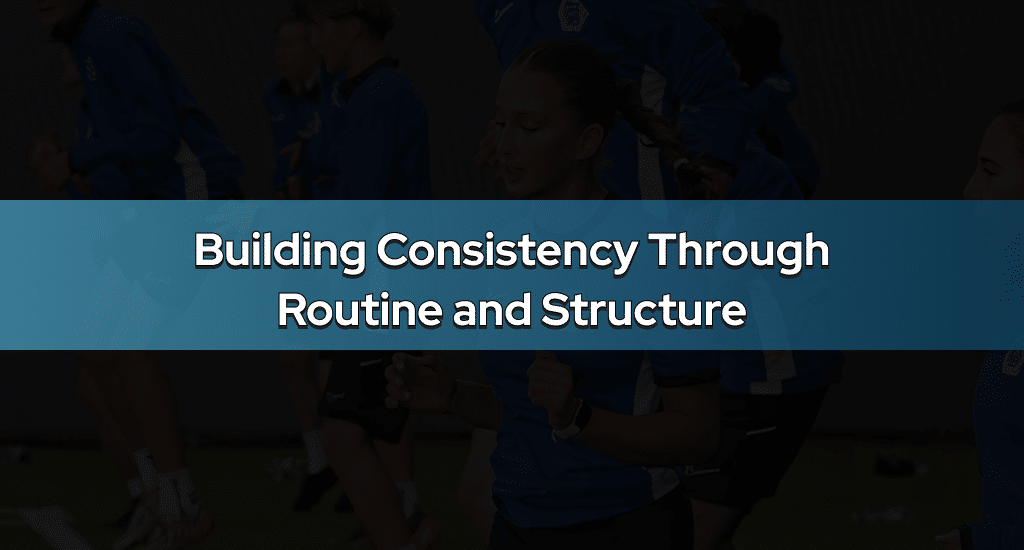 Building Consistency Through Routine and Structure